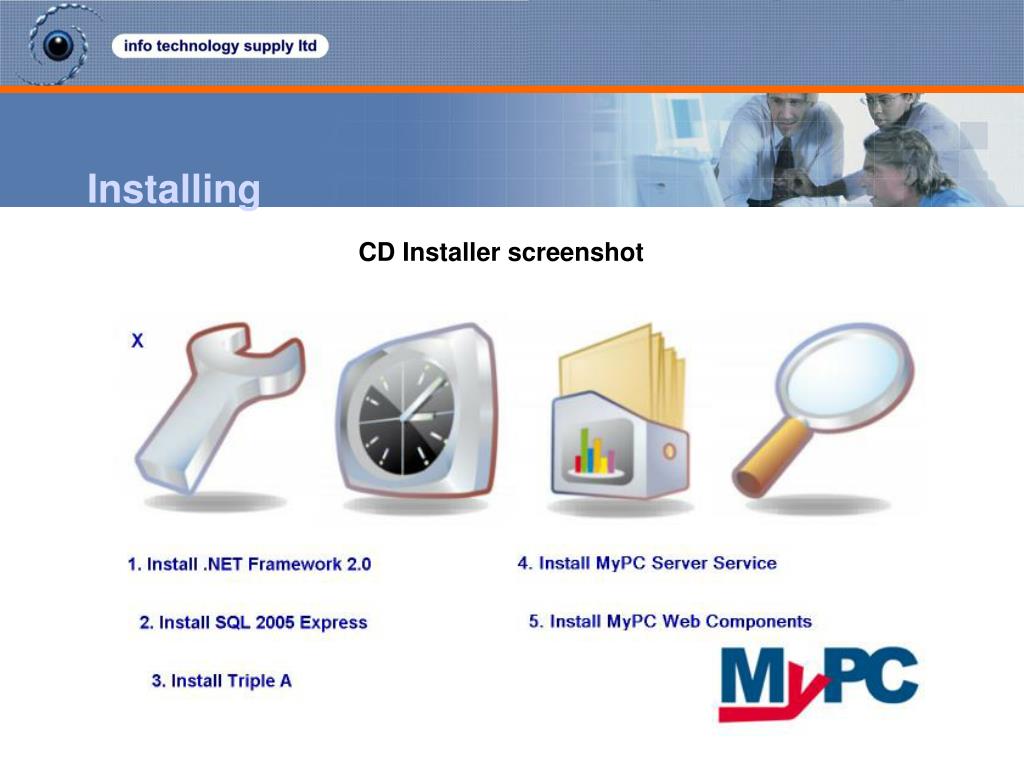 info technology supply ltd

Installing

CD Installer screenshot

X

1. Install .NET Framework 2.0

2. Install SQL 2005 Express

3. Install Triple A

4. Install MyPC Server Service

5. Install MyPC Web Components

MyPC